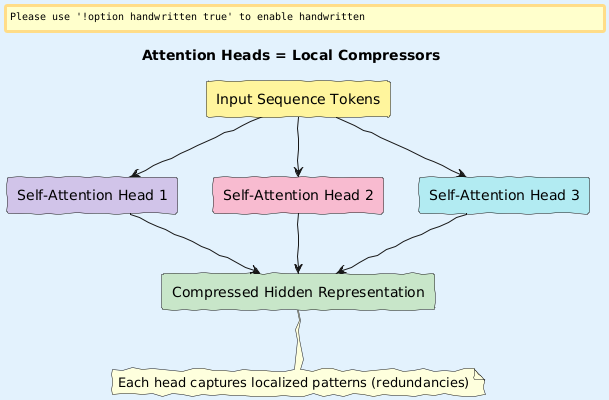 Please use '!option handwritten true' to enable handwritten

Attention Heads = Local Compressors

Input Sequence Tokens

Self-Attention Head 1

Self-Attention Head 2

Self-Attention Head 3

Compressed Hidden Representation

Each head captures localized patterns (redundancies)